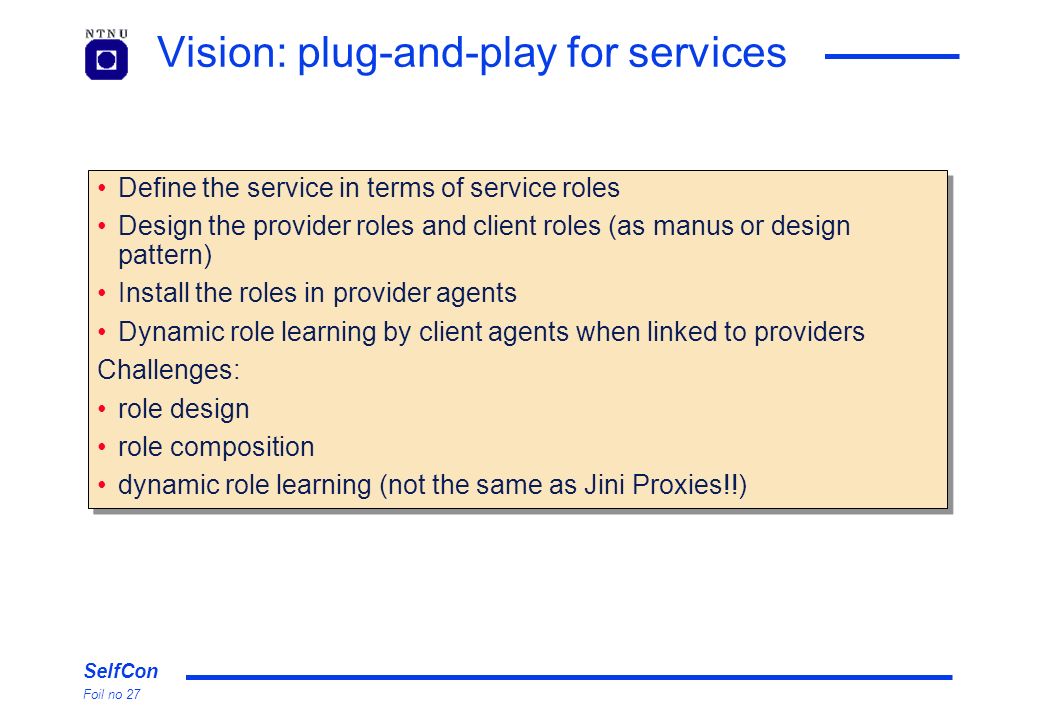 NTNU

Vision: plug-and-play for services

• Define the service in terms of service roles
• Design the provider roles and client roles (as manus or design pattern)
• Install the roles in provider agents
• Dynamic role learning by client agents when linked to providers

Challenges:
• role design
• role composition
• dynamic role learning (not the same as Jini Proxies!!)

SelfCon
Foil no 27